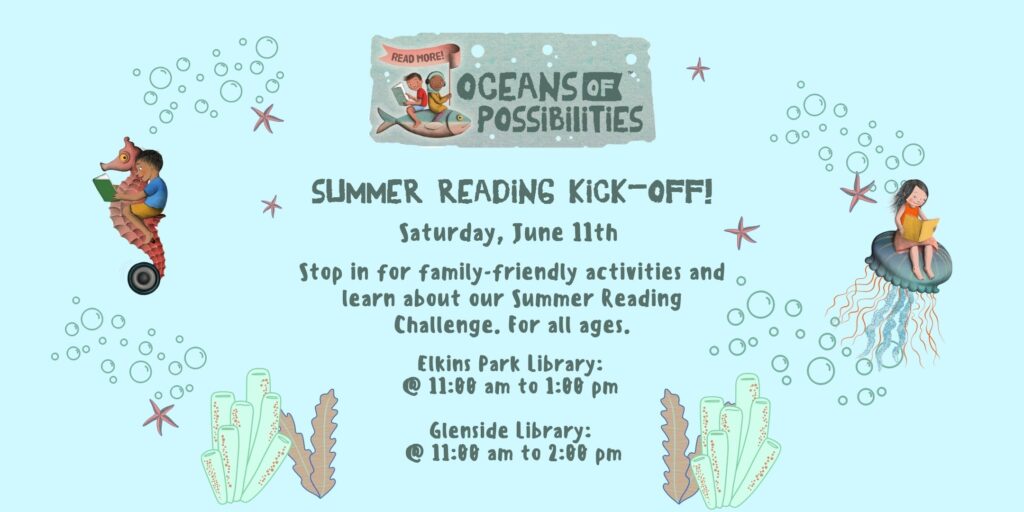 READ MORE!
OCEANS OF POSSIBILITIES

SUMMER READING KICK-OFF!

Saturday, June 11th

Stop in for family-friendly activities and learn about our Summer Reading Challenge. For all ages.

Elkins Park Library:
@ 11:00 am to 1:00 pm

Glenside Library:
@ 11:00 am to 2:00 pm